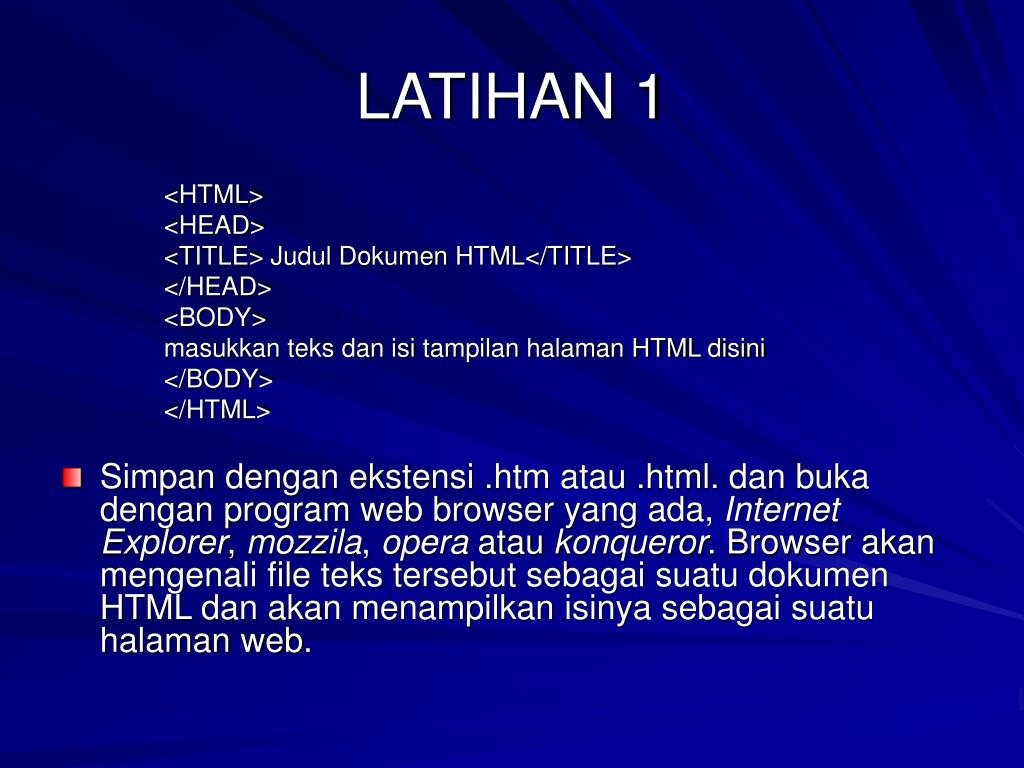 LATIHAN 1

<HTML>
<HEAD>
<TITLE> Judul Dokumen HTML</TITLE>
</HEAD>
<BODY>
masukkan teks dan isi tampilan halaman HTML disini
</BODY>
</HTML>

Simpan dengan ekstensi .htm atau .html. dan buka dengan program web browser yang ada, Internet Explorer, mozzila, opera atau konqueror. Browser akan mengenali file teks tersebut sebagai suatu dokumen HTML dan akan menampilkan isinya sebagai suatu halaman web.